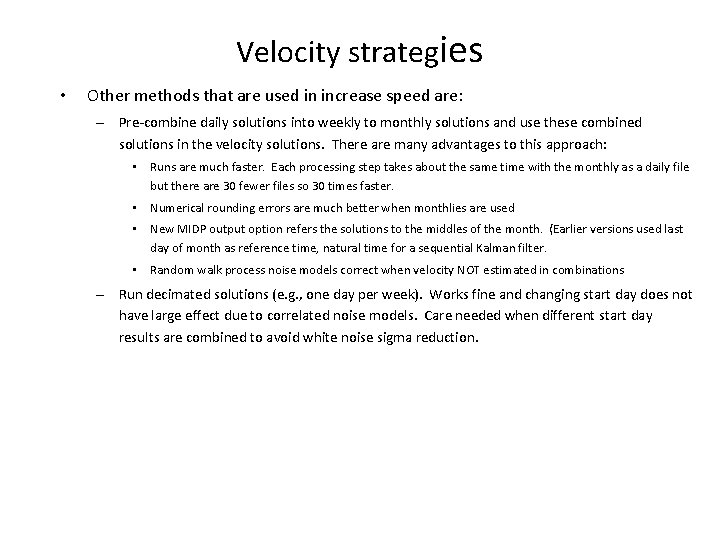 Velocity strategies

• Other methods that are used in increase speed are:

– Pre-combine daily solutions into weekly to monthly solutions and use these combined solutions in the velocity solutions. There are many advantages to this approach:

• Runs are much faster. Each processing step takes about the same time with the monthly as a daily file but there are 30 fewer files so 30 times faster.

• Numerical rounding errors are much better when monthlies are used

• New MIDP output option refers the solutions to the middles of the month. (Earlier versions used last day of month as reference time, natural time for a sequential Kalman filter.

• Random walk process noise models correct when velocity NOT estimated in combinations

– Run decimated solutions (e.g., one day per week). Works fine and changing start day does not have large effect due to correlated noise models. Care needed when different start day results are combined to avoid white noise sigma reduction.